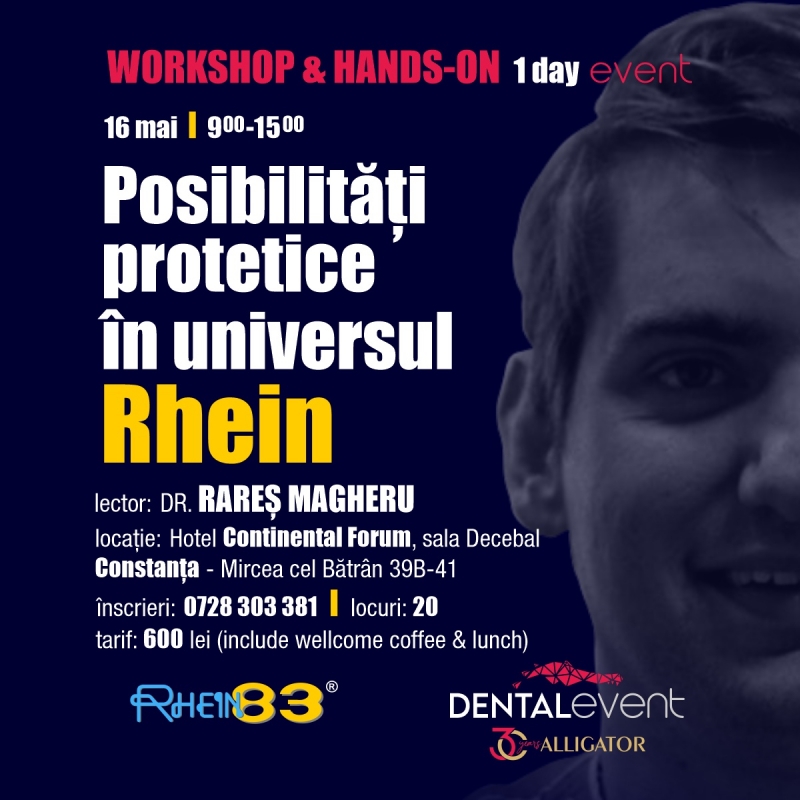 WORKSHOP & HANDS-ON 1 day event

16 mai | $9^{00}$-$15^{00}$

Posibilități protetice în universul Rhein

lector: DR. RAREȘ MAGHERU
locație: Hotel Continental Forum, sala Decebal
Constanța - Mircea cel Bătrân 39B-41
înscrieri: 0728 303 381 | locuri: 20
tarif: 600 lei (include wellcome coffee & lunch)

RHEIN83®

DENTALevent
30 years ALLIGATOR